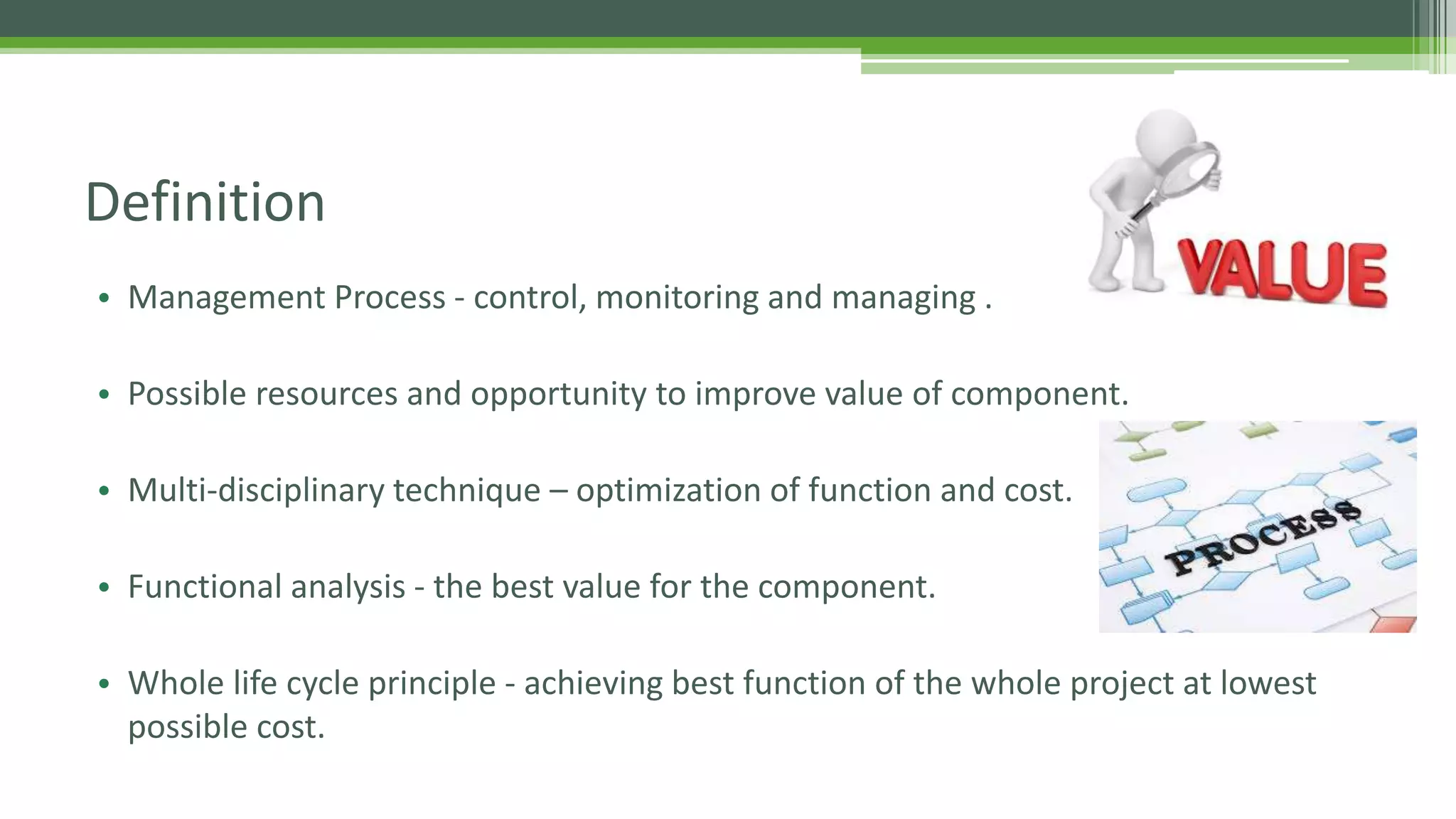 Definition

VALUE

• Management Process - control, monitoring and managing .

• Possible resources and opportunity to improve value of component.

• Multi-disciplinary technique – optimization of function and cost.

PROCESS

• Functional analysis - the best value for the component.

• Whole life cycle principle - achieving best function of the whole project at lowest possible cost.